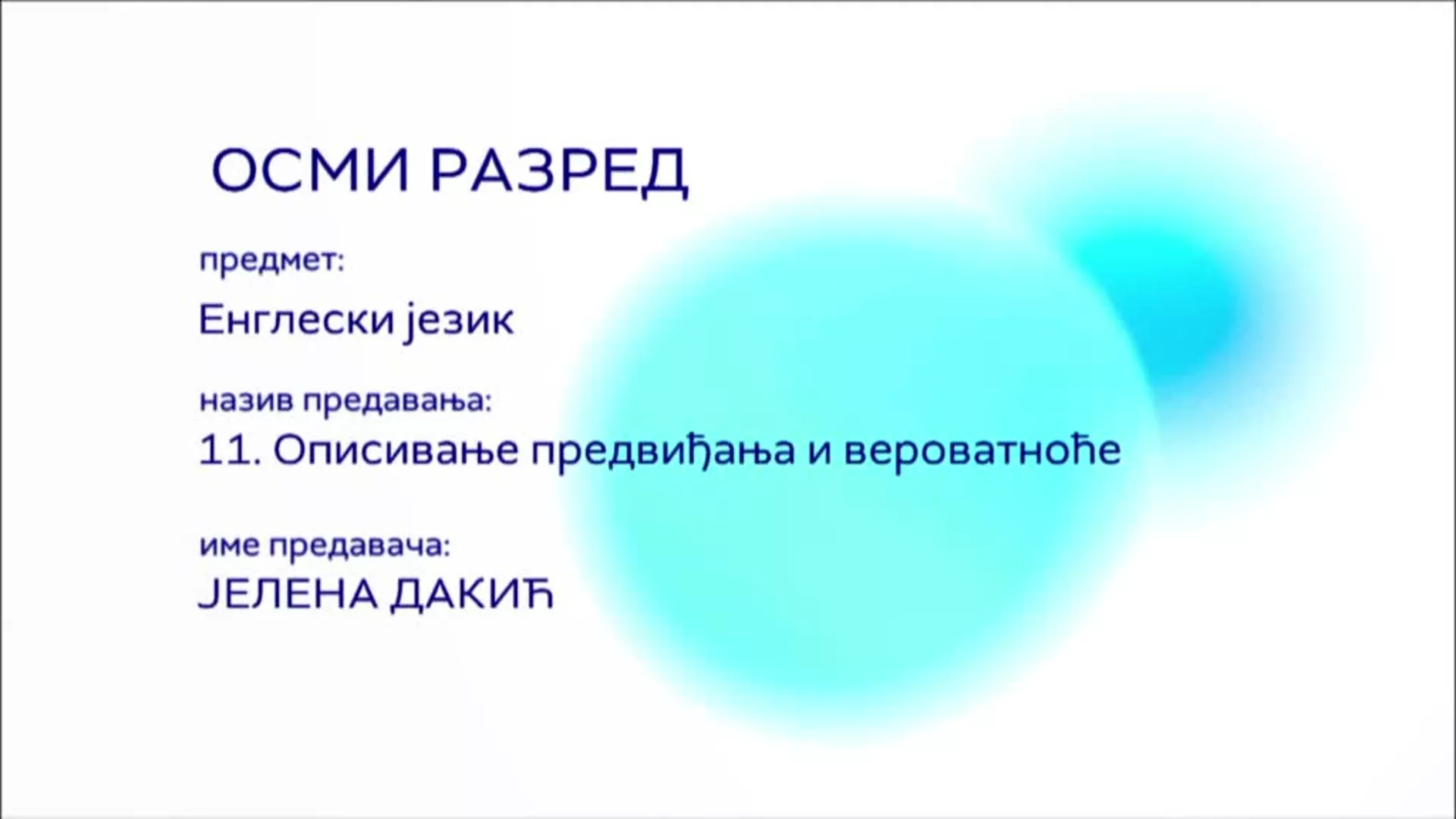 ОСМИ РАЗРЕД

предмет:

Енглески језик

назив предавања:

11. Описивање предвиђања и вероватноће

име предавача:

ЈЕЛЕНА ДАКИЋ